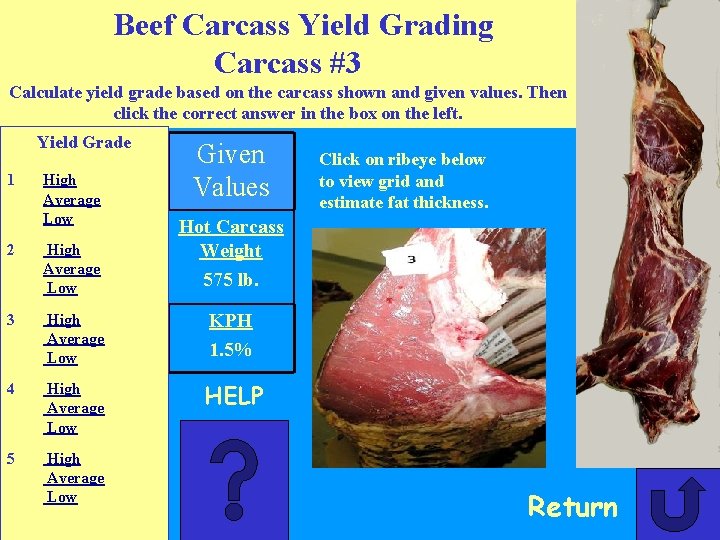 Beef Carcass Yield Grading
Carcass #3

Calculate yield grade based on the carcass shown and given values. Then click the correct answer in the box on the left.

Yield Grade

1 High
Average
Low

2 High
Average
Low

3 High
Average
Low

4 High
Average
Low

5 High
Average
Low

Given Values

Hot Carcass Weight
575 lb.

KPH
1.5%

HELP

?

Click on ribeye below to view grid and estimate fat thickness.

3

Return